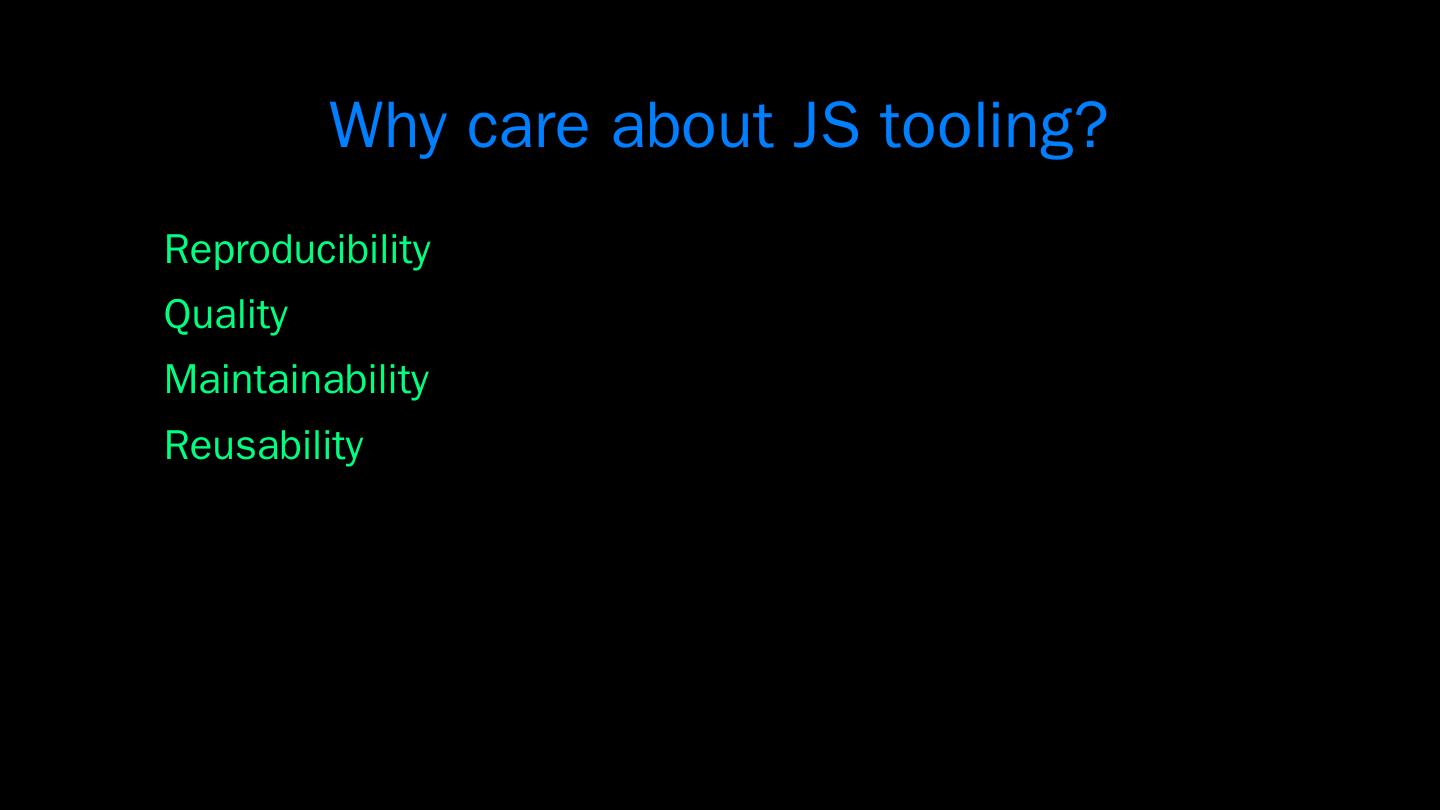 Why care about JS tooling?

Reproducibility

Quality

Maintainability

Reusability